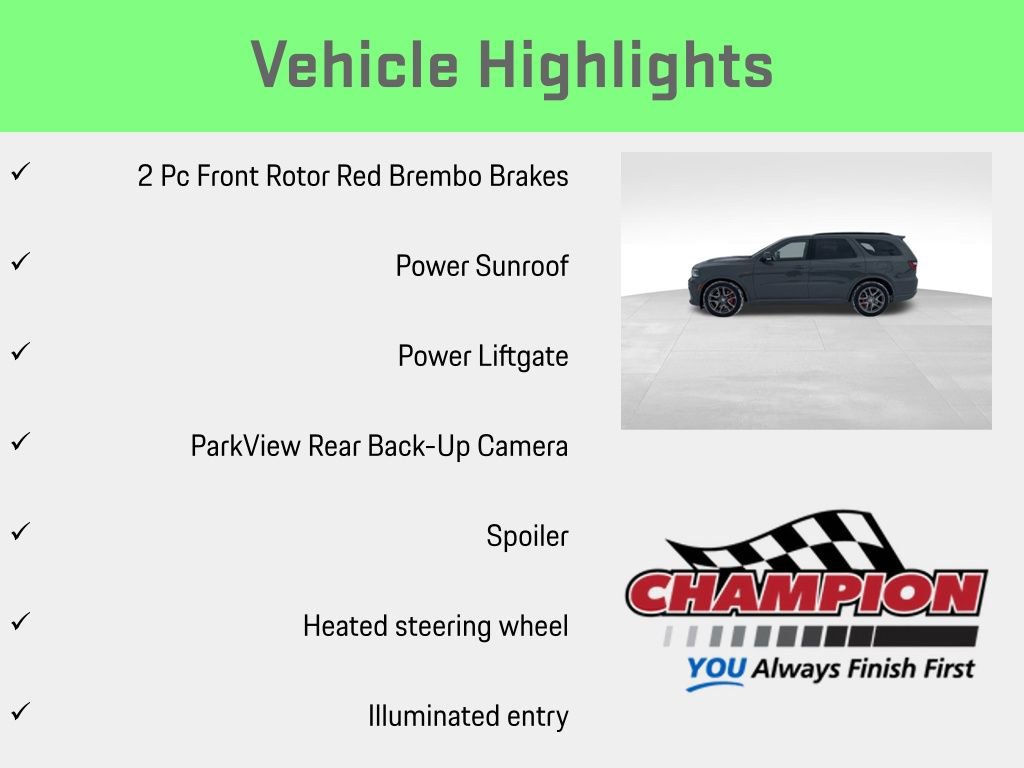 Vehicle Highlights

✓ 2 Pc Front Rotor Red Brembo Brakes

✓ Power Sunroof

✓ Power Liftgate

✓ ParkView Rear Back-Up Camera

✓ Spoiler

✓ Heated steering wheel

✓ Illuminated entry

CHAMPION
YOU Always Finish First